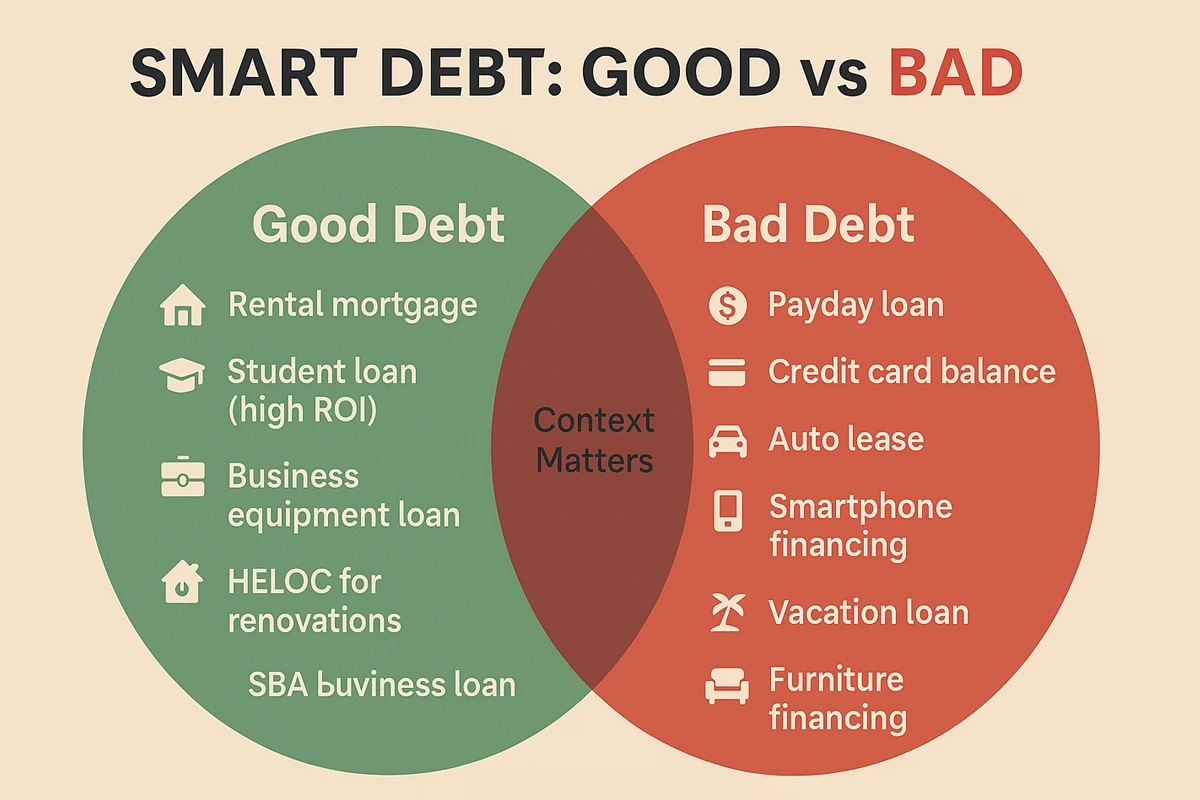 SMART DEBT: GOOD vs BAD

Good Debt

Rental mortgage

Student loan (high ROI)

Business equipment loan

HELOC for renovations

SBA buviness loan

Context Matters

Bad Debt

Payday loan

Credit card balance

Auto lease

Smartphone financing

Vacation loan

Furniture financing